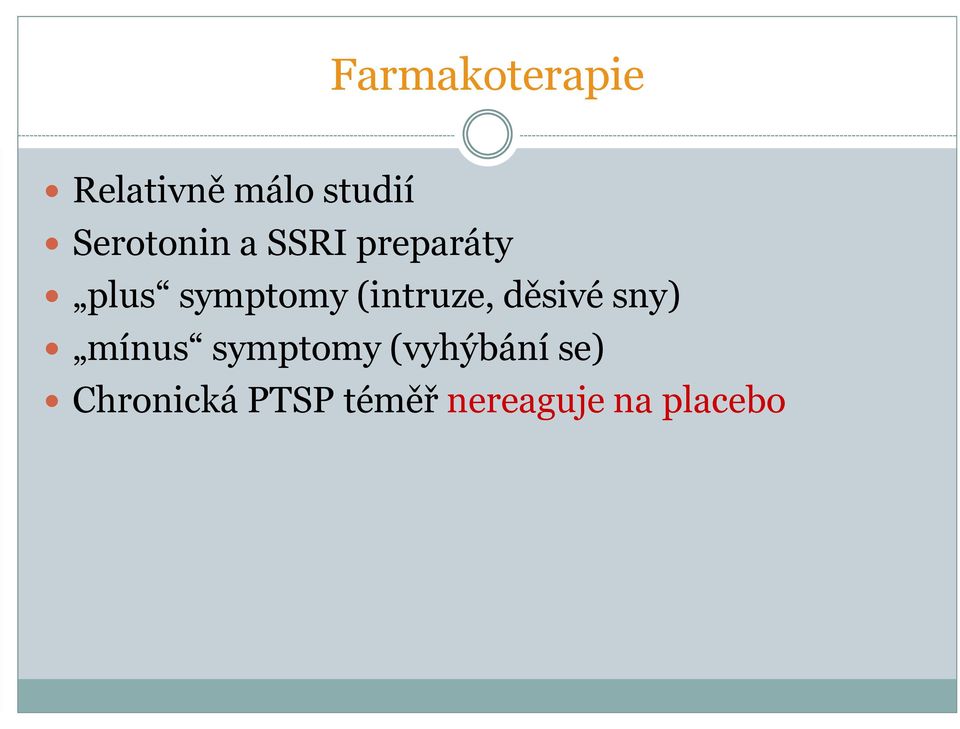 Farmakoterapie

- Relativně málo studií
- Serotonin a SSRI preparáty
- „plus“ symptomy (intruze, děsivé sny)
- „mínus“ symptomy (vyhýbání se)
- Chronická PTSP téměř nereaguje na placebo